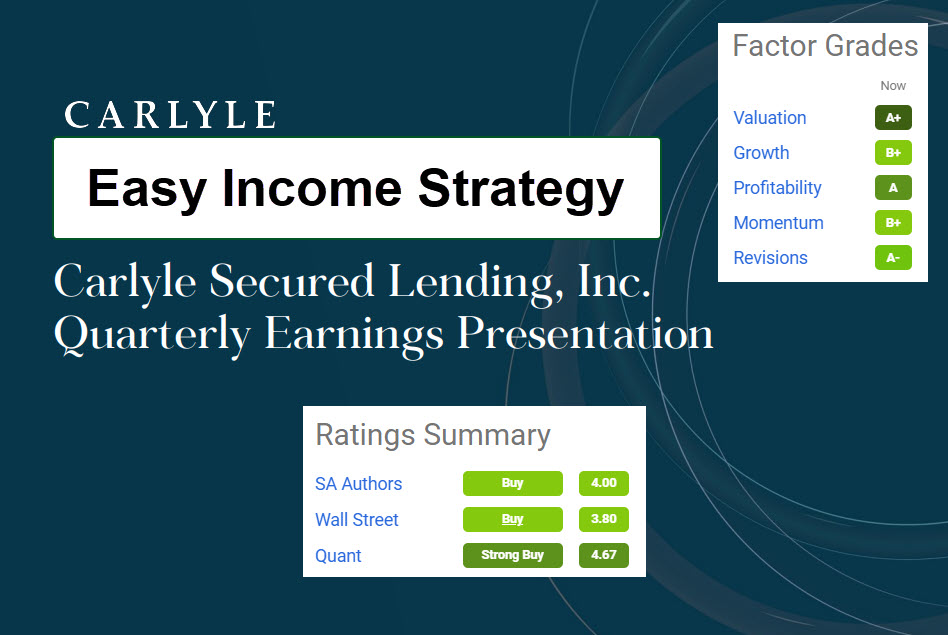 CARLYLE

Easy Income Strategy

Carlyle Secured Lending, Inc. Quarterly Earnings Presentation

Factor Grades

| | Now |
|---|---|
| Valuation | A+ |
| Growth | B+ |
| Profitability | A |
| Momentum | B+ |
| Revisions | A- |

Ratings Summary

| | | |
|---|---|---|
| SA Authors | Buy | 4.00 |
| Wall Street | Buy | 3.80 |
| Quant | Strong Buy | 4.67 |